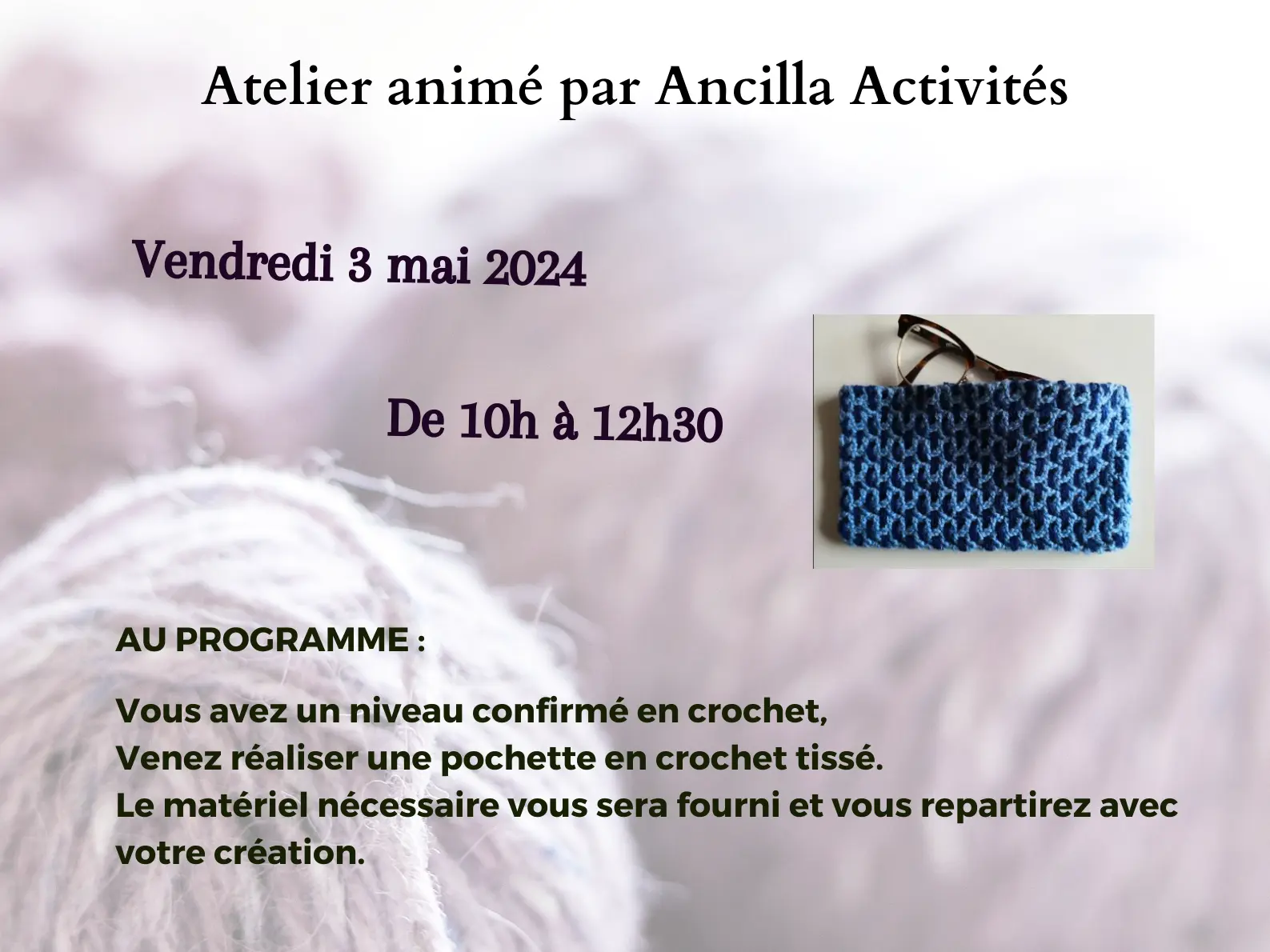 Atelier animé par Ancilla Activités

Vendredi 3 mai 2024

De 10h à 12h30

AU PROGRAMME :

Vous avez un niveau confirmé en crochet,
Venez réaliser une pochette en crochet tissé.
Le matériel nécessaire vous sera fourni et vous repartirez avec votre création.